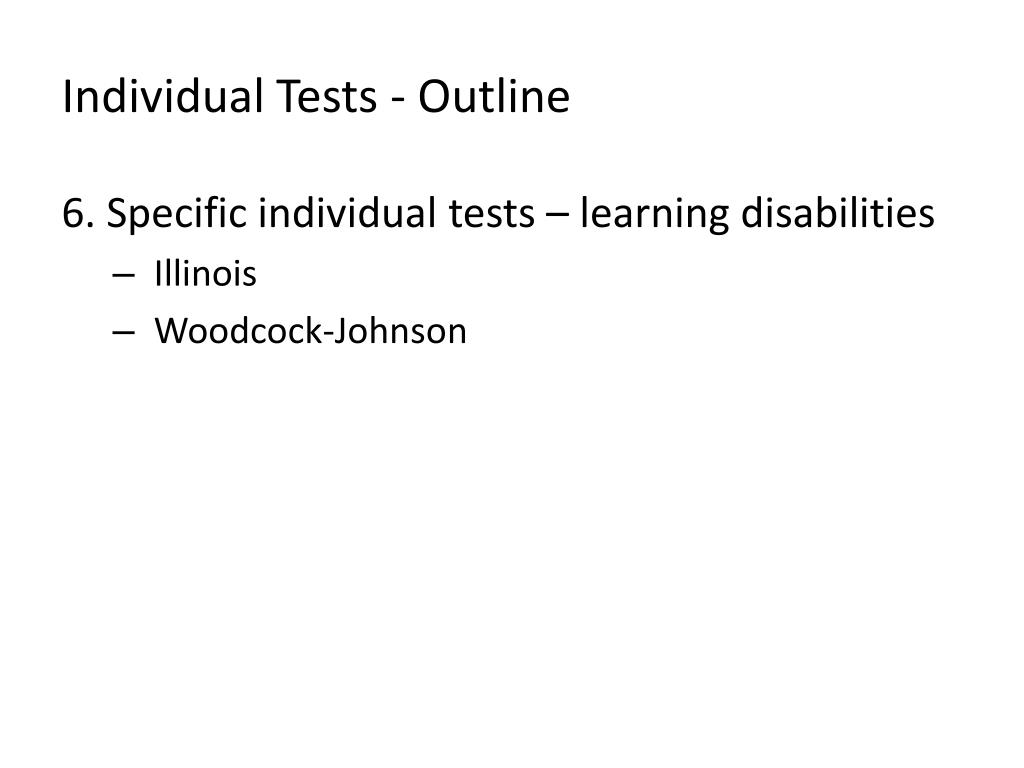 Individual Tests - Outline

6. Specific individual tests – learning disabilities

– Illinois
– Woodcock-Johnson